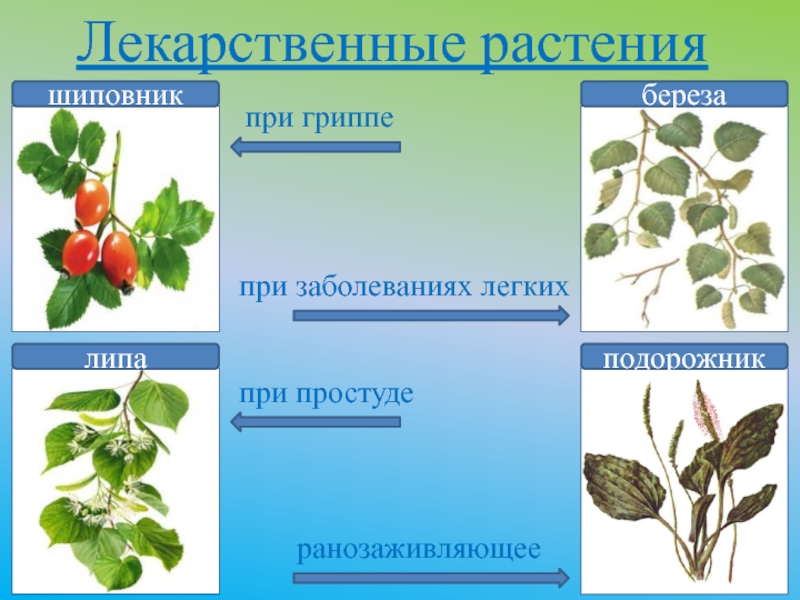 Лекарственные растения

шиповник

при гриппе

береза

при заболеваниях легких

липа

при простуде

подорожник

ранозаживляющее